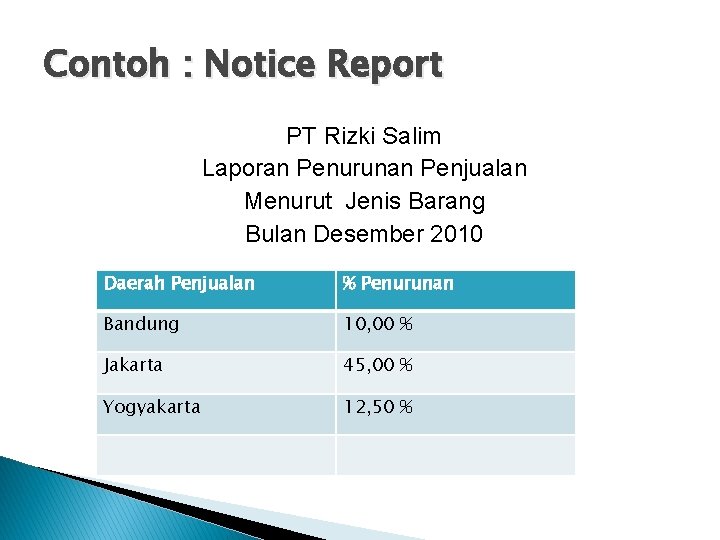 Contoh : Notice Report

PT Rizki Salim
Laporan Penurunan Penjualan
Menurut Jenis Barang
Bulan Desember 2010

| Daerah Penjualan | % Penurunan |
|---|---|
| Bandung | 10,00 % |
| Jakarta | 45,00 % |
| Yogyakarta | 12,50 % |
| | |